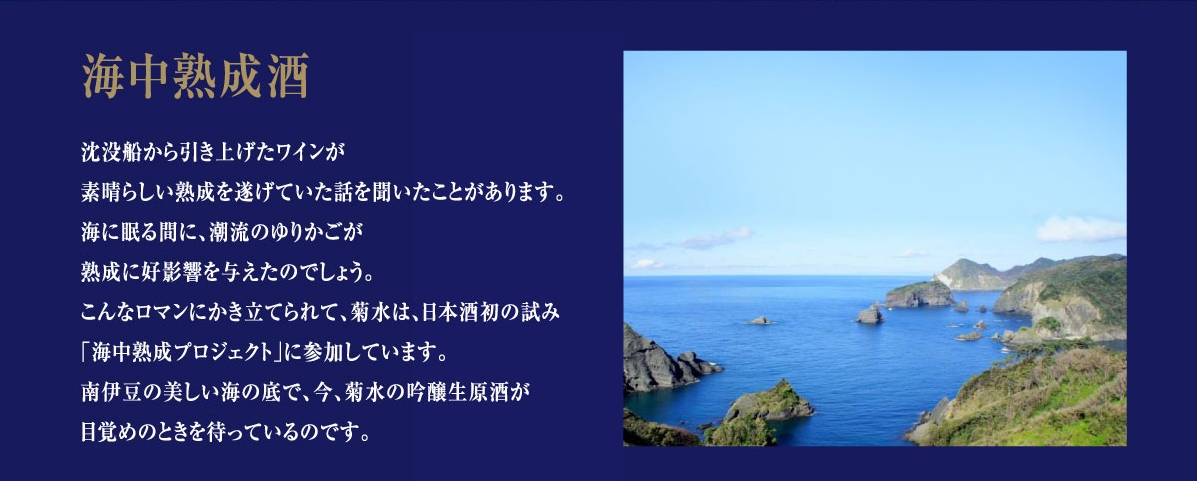 海中熟成酒

沈没船から引き上げたワインが
素晴らしい熟成を遂げていた話を聞いたことがあります。
海に眠る間に、潮流のゆりかごが
熟成に好影響を与えたのでしょう。
こんなロマンにかき立てられて、菊水は、日本酒初の試み
「海中熟成プロジェクト」に参加しています。
南伊豆の美しい海の底で、今、菊水の吟醸生原酒が
目覚めのときを待っているのです。